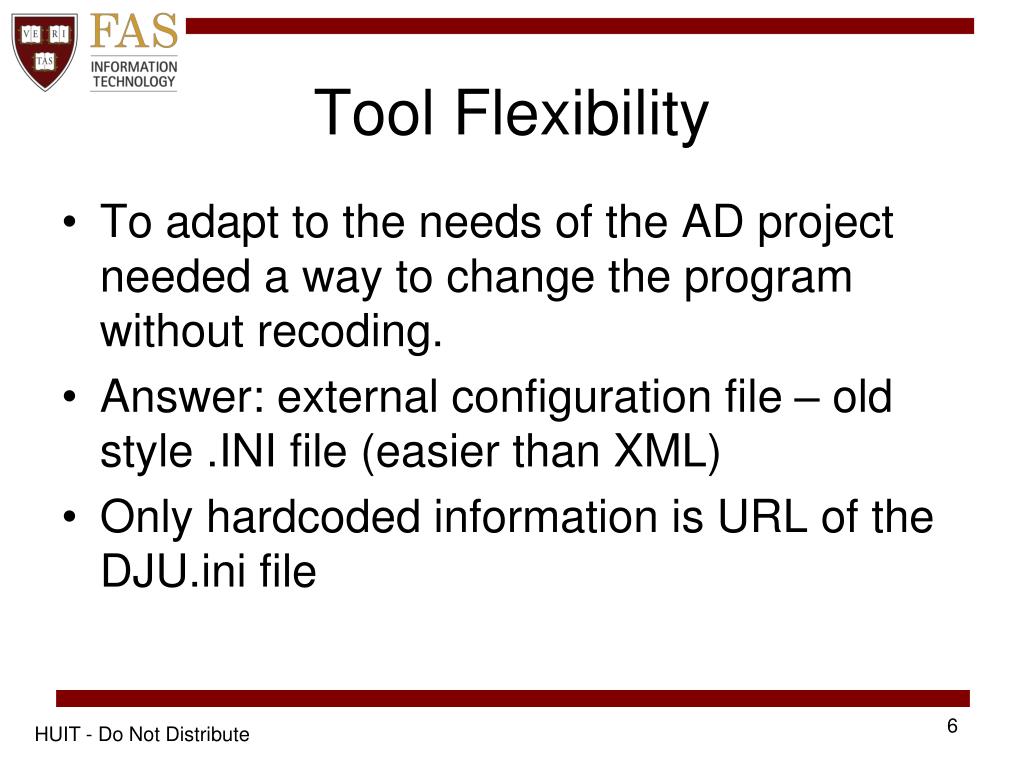 VE RI TAS

FAS
INFORMATION TECHNOLOGY

Tool Flexibility

• To adapt to the needs of the AD project needed a way to change the program without recoding.
• Answer: external configuration file – old style .INI file (easier than XML)
• Only hardcoded information is URL of the DJU.ini file

HUIT - Do Not Distribute

6